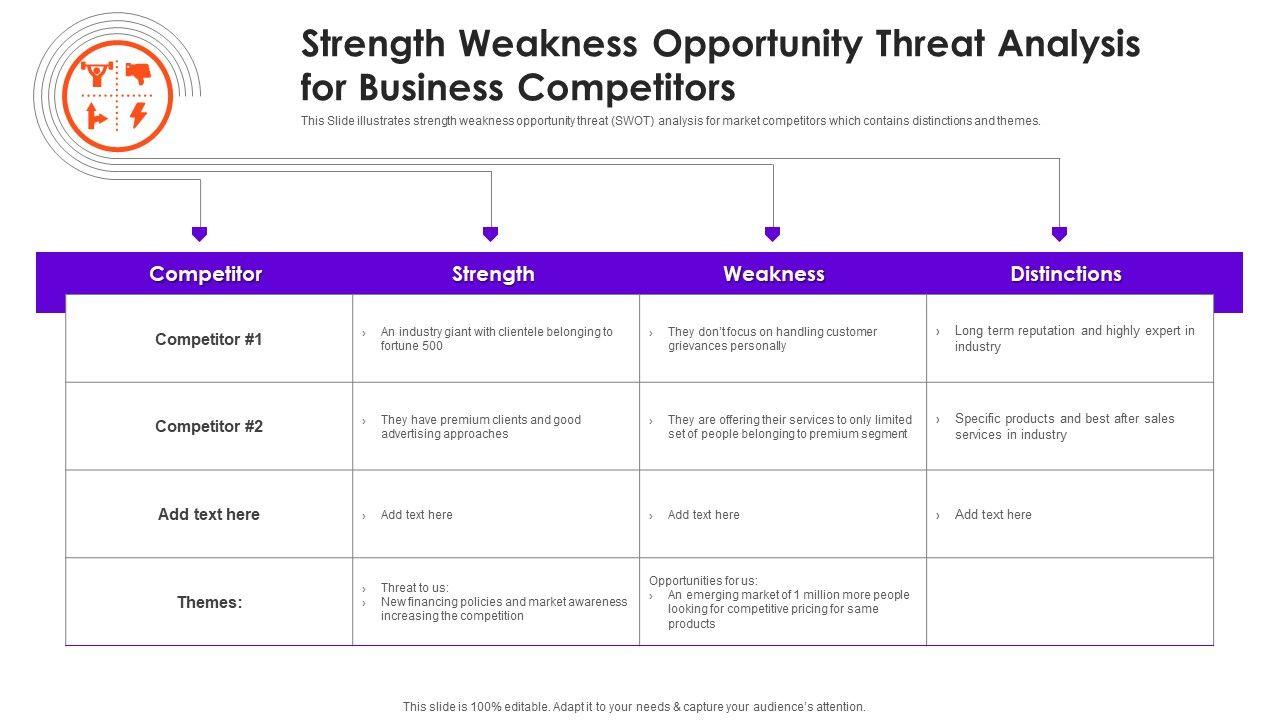 Strength Weakness Opportunity Threat Analysis for Business Competitors

This Slide illustrates strength weakness opportunity threat (SWOT) analysis for market competitors which contains distinctions and themes.

| Competitor | Strength | Weakness | Distinctions |
|---|---|---|---|
| Competitor #1 | › An industry giant with clientele belonging to fortune 500 | › They don't focus on handling customer grievances personally | › Long term reputation and highly expert in industry |
| Competitor #2 | › They have premium clients and good advertising approaches | › They are offering their services to only limited set of people belonging to premium segment | › Specific products and best after sales services in industry |
| Add text here | › Add text here | › Add text here | › Add text here |
| Themes: | › Threat to us: › New financing policies and market awareness increasing the competition | Opportunities for us: › An emerging market of 1 million more people looking for competitive pricing for same products | |

This slide is 100% editable. Adapt it to your needs & capture your audience's attention.